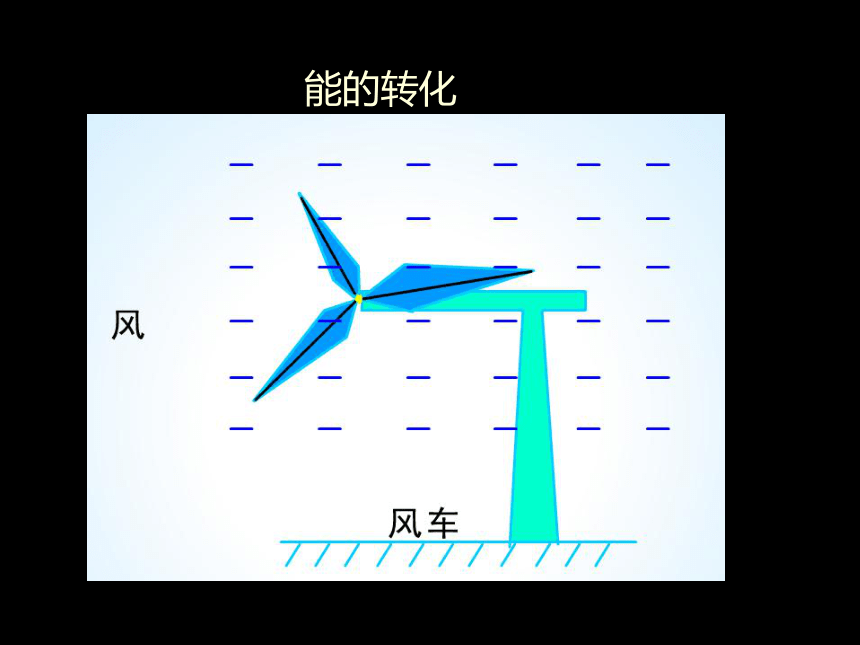 能的转化

风

风车